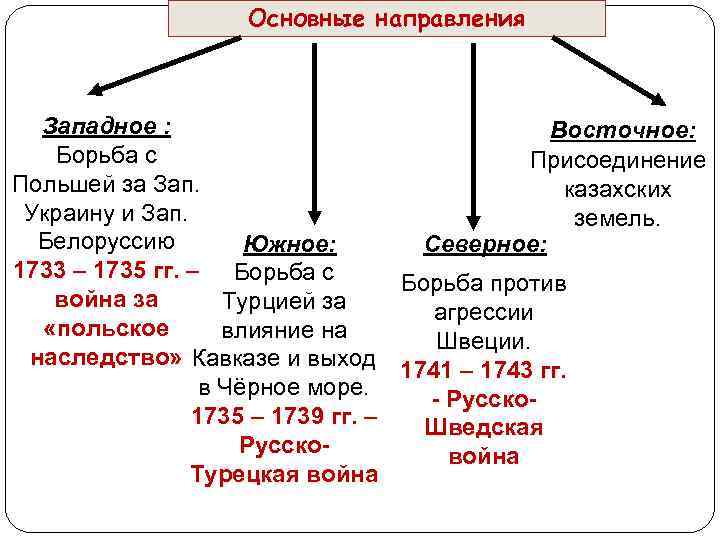 Основные направления

Западное :
Борьба с Польшей за Зап. Украину и Зап. Белоруссию
1733 – 1735 гг. – война за «польское наследство»

Южное:
Борьба с Турцией за влияние на Кавказе и выход в Чёрное море.
1735 – 1739 гг. – Русско-Турецкая война

Северное:
Борьба против агрессии Швеции.
1741 – 1743 гг. - Русско-Шведская война

Восточное:
Присоединение казахских земель.